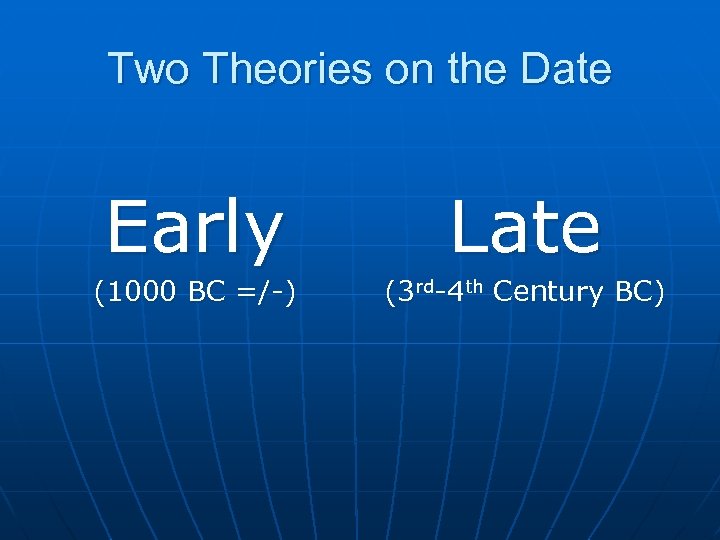 Two Theories on the Date

Early
(1000 BC =/-)

Late
(3rd-4th Century BC)